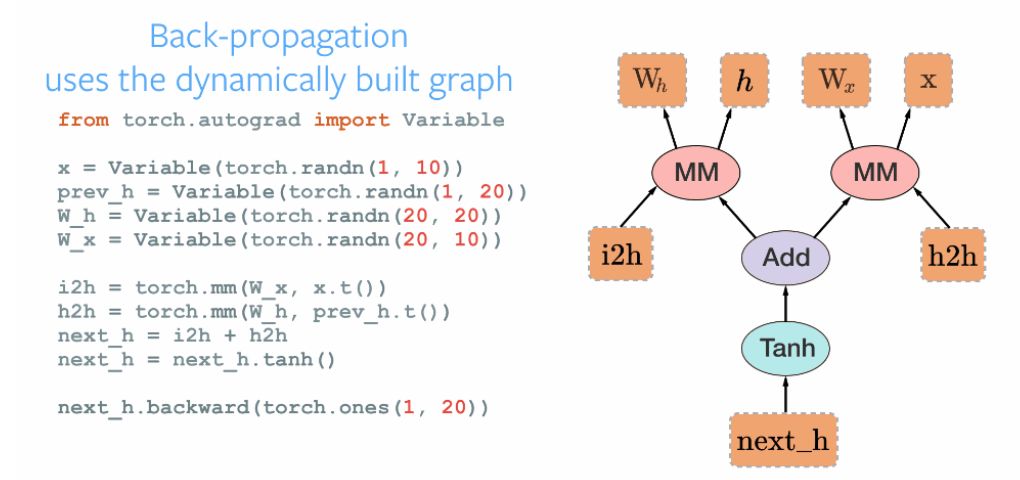 Back-propagation
uses the dynamically built graph

from torch.autograd import Variable

x = Variable(torch.randn(1, 10))
prev_h = Variable(torch.randn(1, 20))
W_h = Variable(torch.randn(20, 20))
W_x = Variable(torch.randn(20, 10))

i2h = torch.mm(W_x, x.t())
h2h = torch.mm(W_h, prev_h.t())
next_h = i2h + h2h
next_h = next_h.tanh()

next_h.backward(torch.ones(1, 20))

$W_h$
$h$
$W_x$
x
MM
MM
i2h
Add
h2h
Tanh
next_h